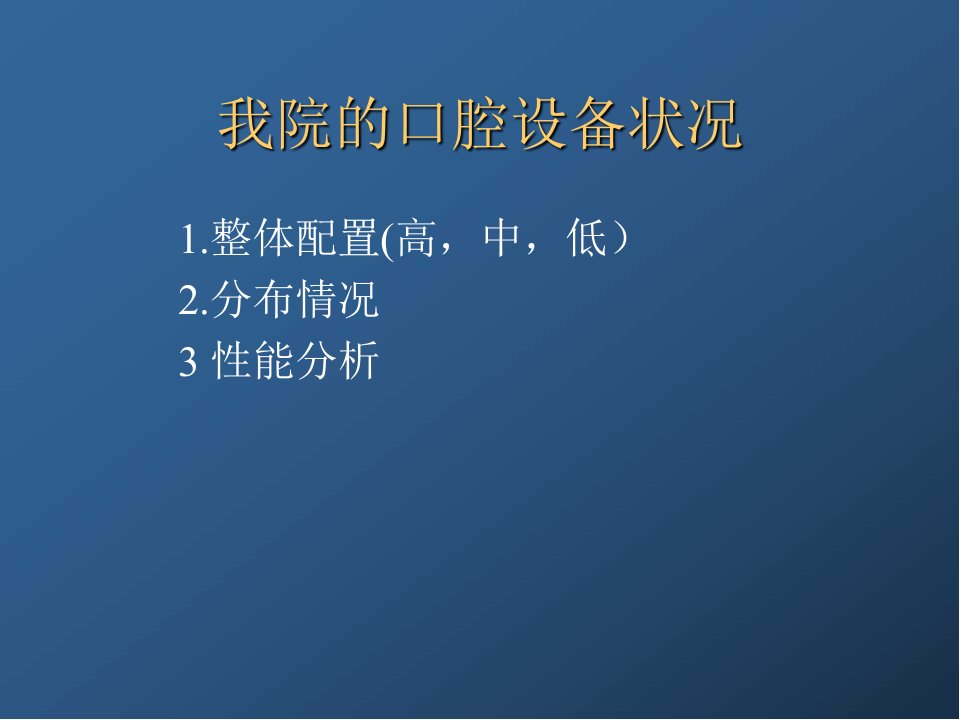 我院的口腔设备状况

1.整体配置(高，中，低）
2.分布情况
3 性能分析